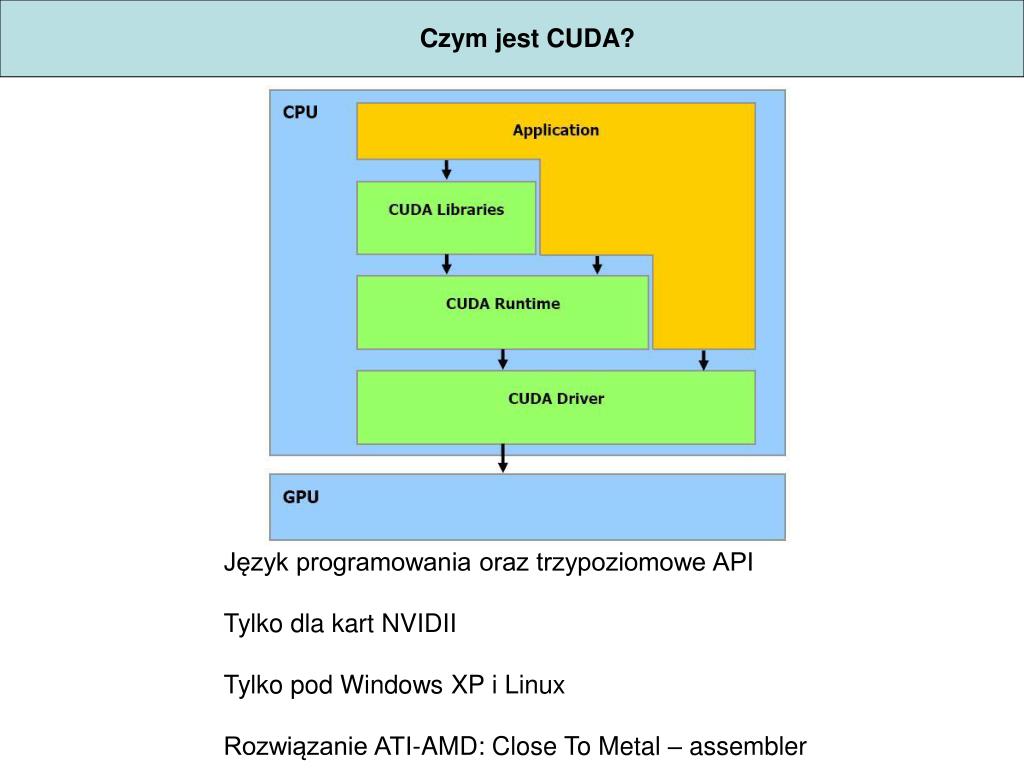 Czym jest CUDA?

CPU

Application

CUDA Libraries

CUDA Runtime

CUDA Driver

GPU

Język programowania oraz trzypoziomowe API

Tylko dla kart NVIDII

Tylko pod Windows XP i Linux

Rozwiązanie ATI-AMD: Close To Metal – assembler